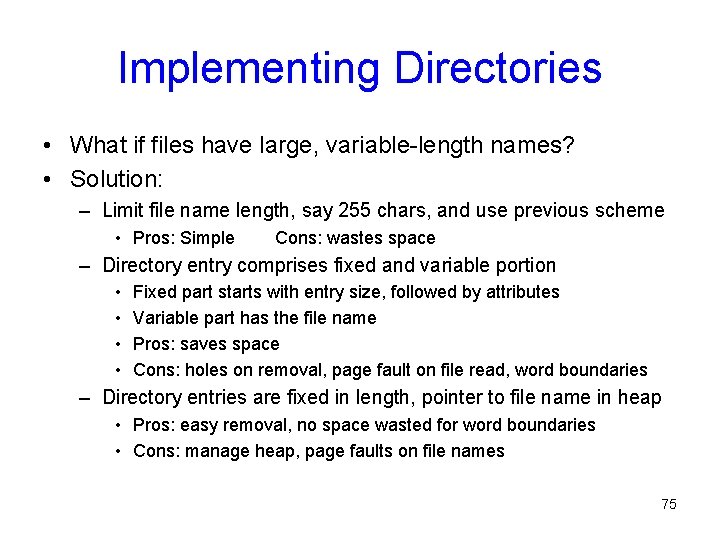 Implementing Directories

• What if files have large, variable-length names?
• Solution:
– Limit file name length, say 255 chars, and use previous scheme
• Pros: Simple Cons: wastes space
– Directory entry comprises fixed and variable portion
• Fixed part starts with entry size, followed by attributes
• Variable part has the file name
• Pros: saves space
• Cons: holes on removal, page fault on file read, word boundaries
– Directory entries are fixed in length, pointer to file name in heap
• Pros: easy removal, no space wasted for word boundaries
• Cons: manage heap, page faults on file names

75